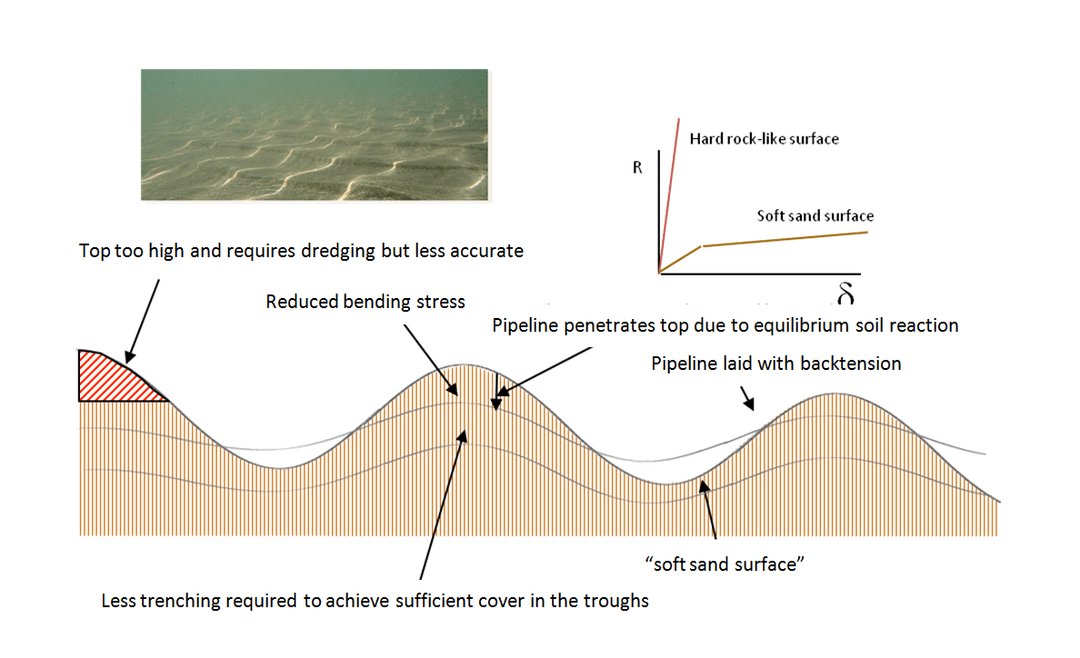 Hard rock-like surface

R

Soft sand surface

$\delta$

Top too high and requires dredging but less accurate

Reduced bending stress

Pipeline penetrates top due to equilibrium soil reaction

Pipeline laid with backtension

"soft sand surface"

Less trenching required to achieve sufficient cover in the troughs